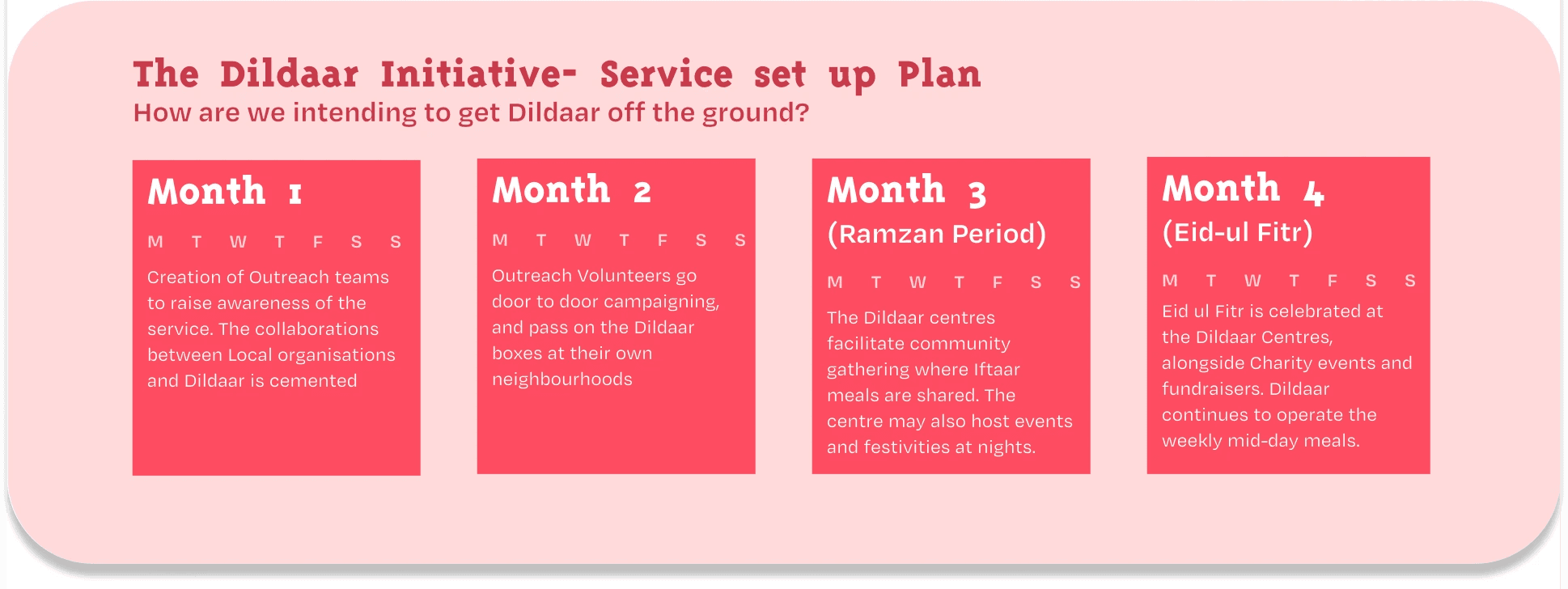 The Dildaar Initiative- Service set up Plan
How are we intending to get Dildaar off the ground?

Month 1

M T W T F S S

Creation of Outreach teams to raise awareness of the service. The collaborations between Local organisations and Dildaar is cemented

Month 2

M T W T F S S

Outreach Volunteers go door to door campaigning, and pass on the Dildaar boxes at their own neighbourhoods

Month 3
(Ramzan Period)

M T W T F S S

The Dildaar centres facilitate community gathering where Iftaar meals are shared. The centre may also host events and festivities at nights.

Month 4
(Eid-ul Fitr)

M T W T F S S

Eid ul Fitr is celebrated at the Dildaar Centres, alongside Charity events and fundraisers. Dildaar continues to operate the weekly mid-day meals.